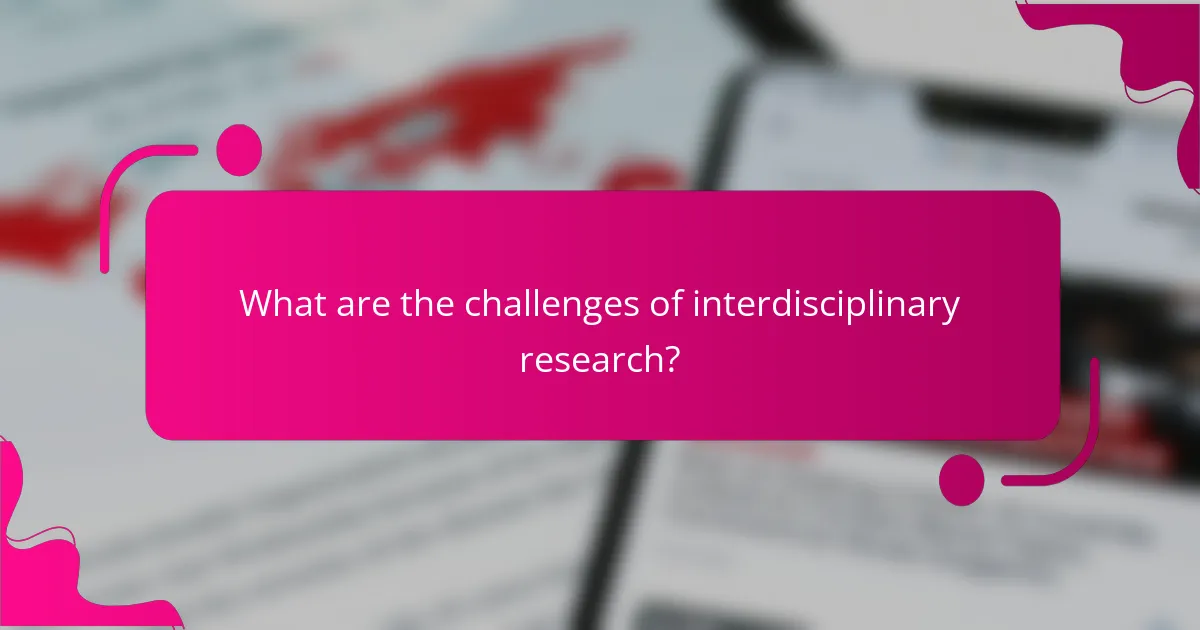 What are the challenges of interdisciplinary research?